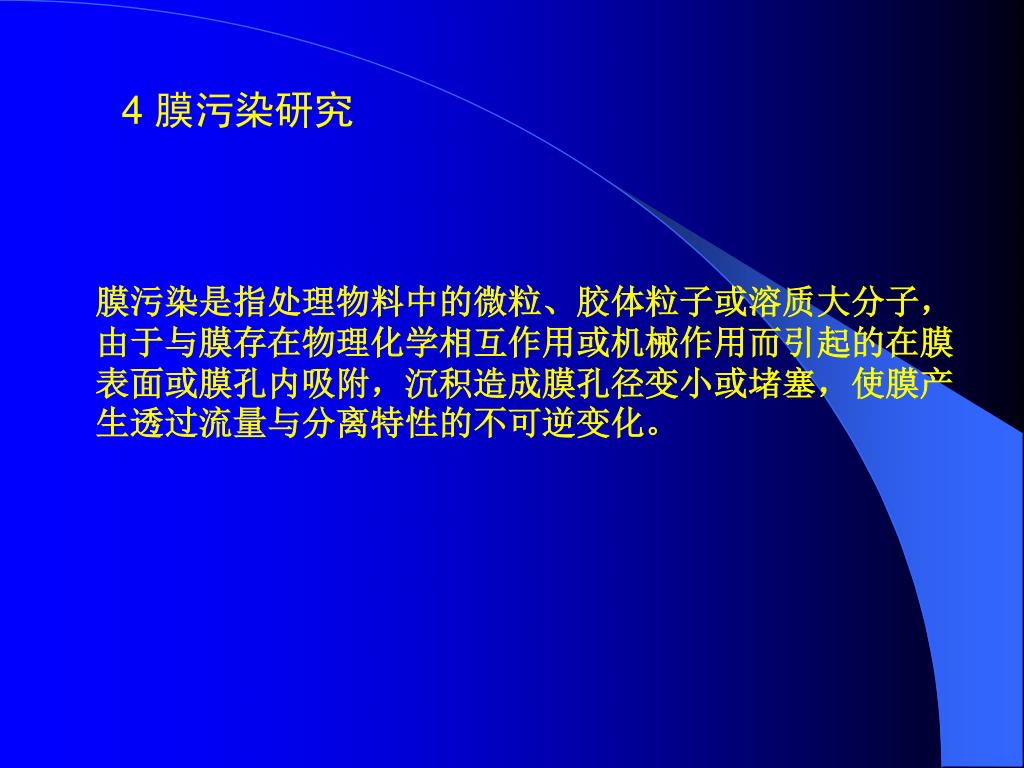 4 膜污染研究

膜污染是指处理物料中的微粒、胶体粒子或溶质大分子，由于与膜存在物理化学相互作用或机械作用而引起的在膜表面或膜孔内吸附，沉积造成膜孔径变小或堵塞，使膜产生透过流量与分离特性的不可逆变化。